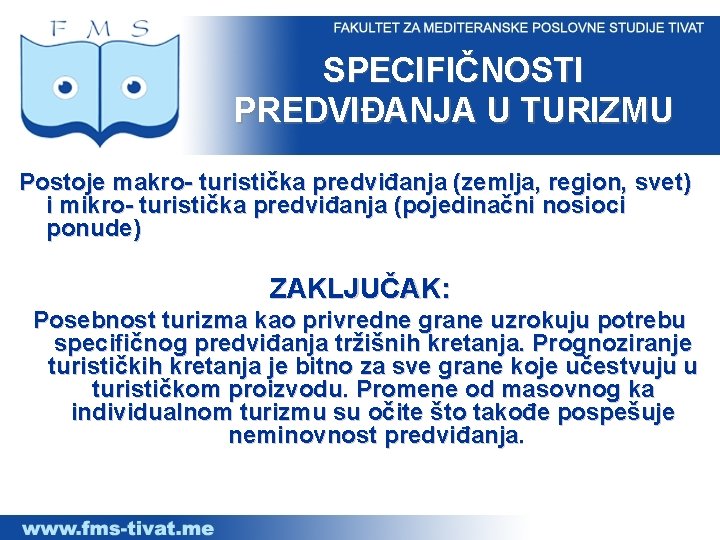 F M S

FAKULTET ZA MEDITERANSKE POSLOVNE STUDIJE TIVAT

SPECIFIČNOSTI PREDVIĐANJA U TURIZMU

Postoje makro- turistička predviđanja (zemlja, region, svet) i mikro- turistička predviđanja (pojedinačni nosioci ponude)

ZAKLJUČAK:

Posebnost turizma kao privredne grane uzrokuju potrebu specifičnog predviđanja tržišnih kretanja. Prognoziranje turističkih kretanja je bitno za sve grane koje učestvuju u turističkom proizvodu. Promene od masovnog ka individualnom turizmu su očite što takođe pospešuje neminovnost predviđanja.

www.fms-tivat.me